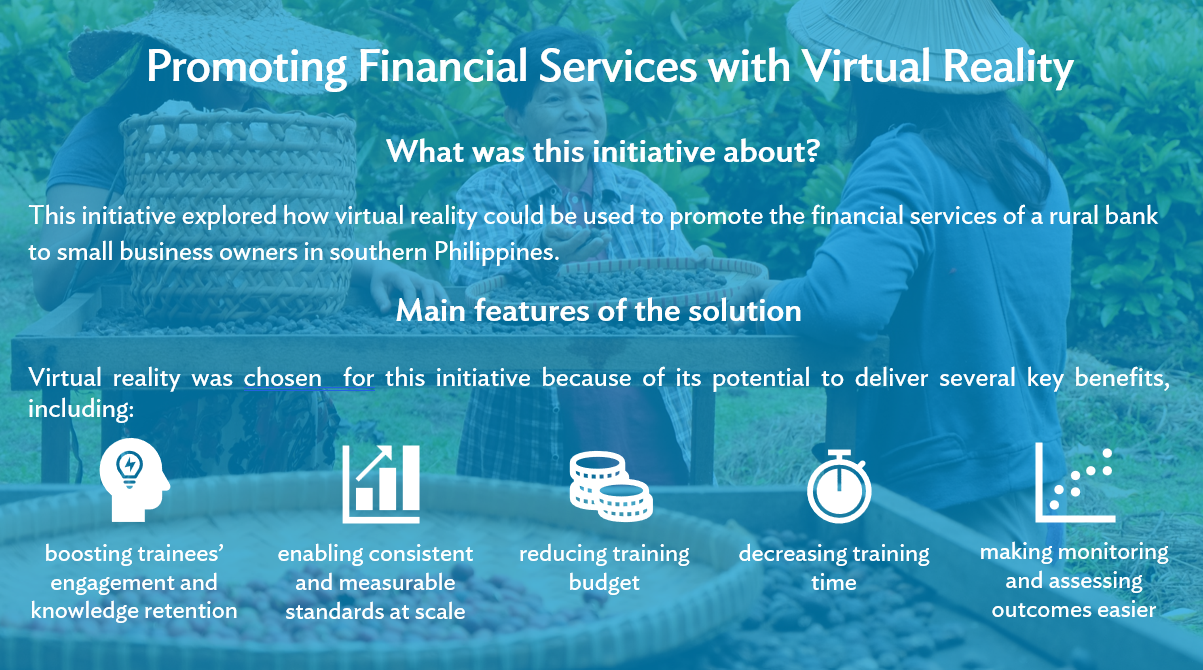 Promoting Financial Services with Virtual Reality

What was this initiative about?

This initiative explored how virtual reality could be used to promote the financial services of a rural bank to small business owners in southern Philippines.

Main features of the solution

Virtual reality was chosen for this initiative because of its potential to deliver several key benefits, including:

boosting trainees' engagement and knowledge retention

enabling consistent and measurable standards at scale

reducing training budget

decreasing training time

making monitoring and assessing outcomes easier